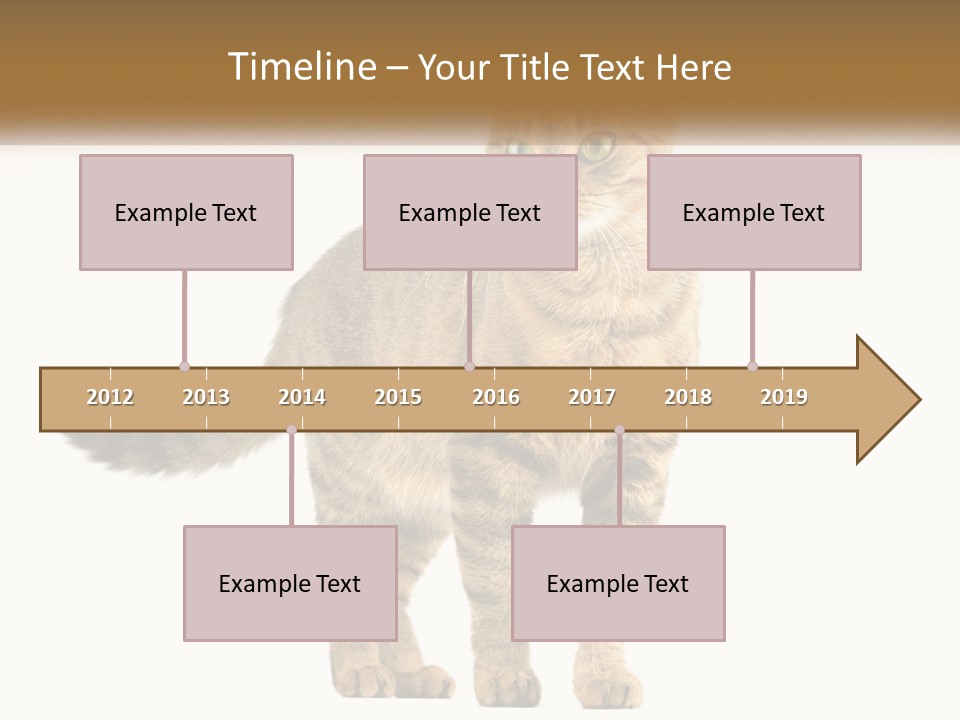 Timeline – Your Title Text Here

Example Text

Example Text

Example Text

2012
2013
2014
2015
2016
2017
2018
2019

Example Text

Example Text